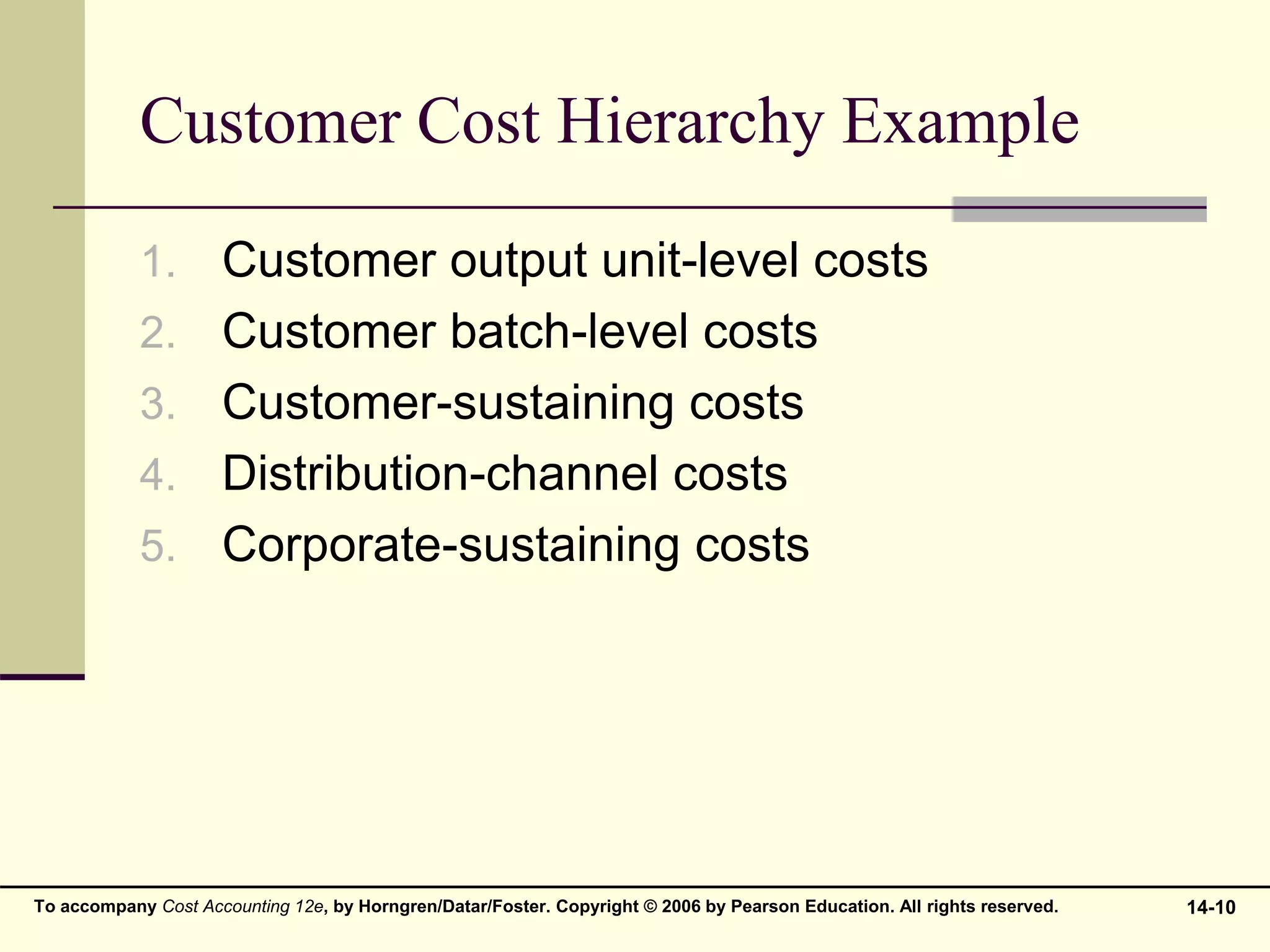 Customer Cost Hierarchy Example

1. Customer output unit-level costs
2. Customer batch-level costs
3. Customer-sustaining costs
4. Distribution-channel costs
5. Corporate-sustaining costs

To accompany Cost Accounting 12e, by Horngren/Datar/Foster. Copyright © 2006 by Pearson Education. All rights reserved.

14-10